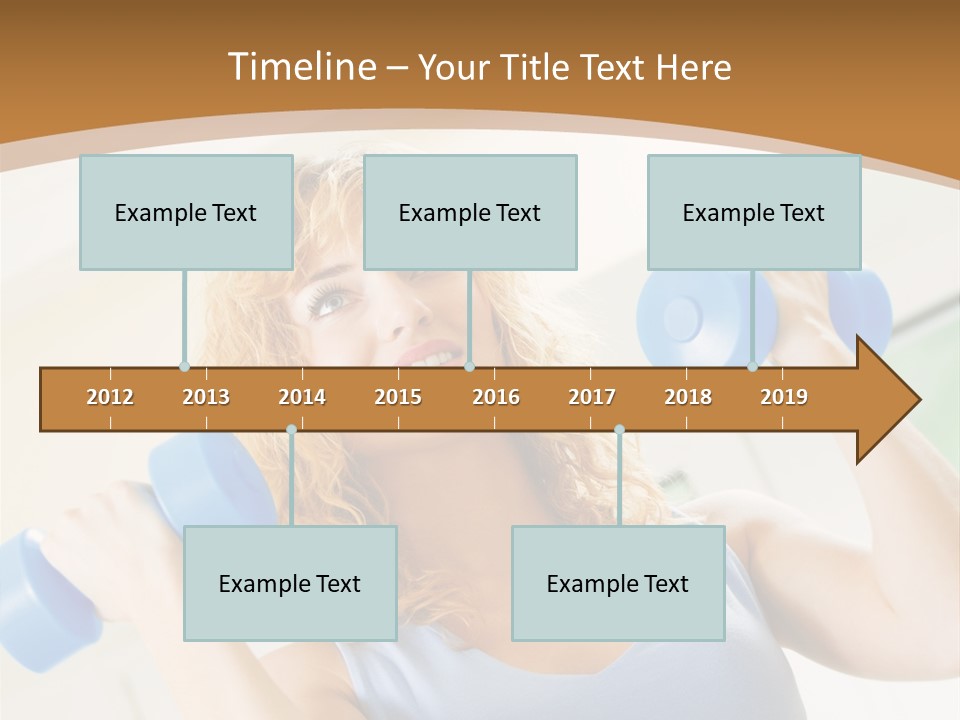 Timeline – Your Title Text Here

Example Text

Example Text

Example Text

2012 2013 2014 2015 2016 2017 2018 2019

Example Text

Example Text